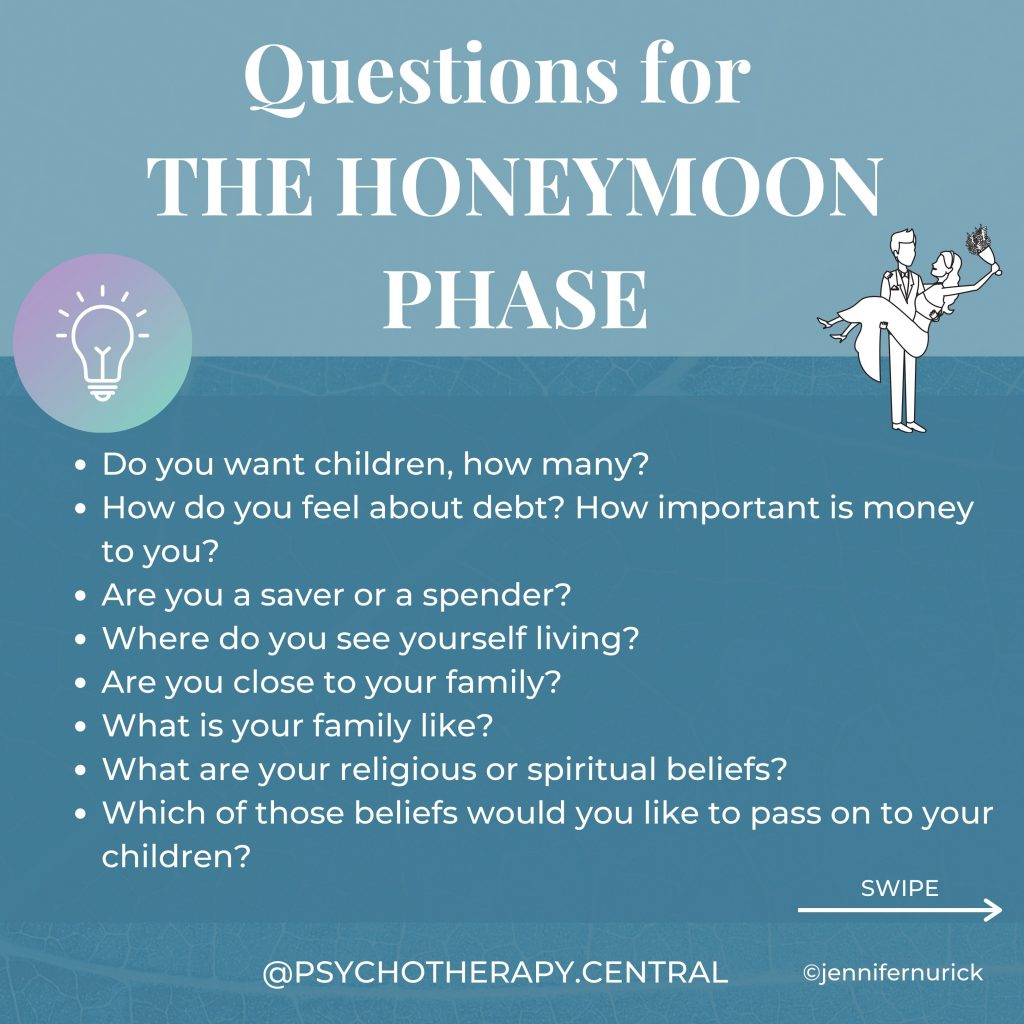 Questions for
THE HONEYMOON PHASE

- Do you want children, how many?
- How do you feel about debt? How important is money to you?
- Are you a saver or a spender?
- Where do you see yourself living?
- Are you close to your family?
- What is your family like?
- What are your religious or spiritual beliefs?
- Which of those beliefs would you like to pass on to your children?

SWIPE

@PSYCHOTHERAPY.CENTRAL ©jennifernurick